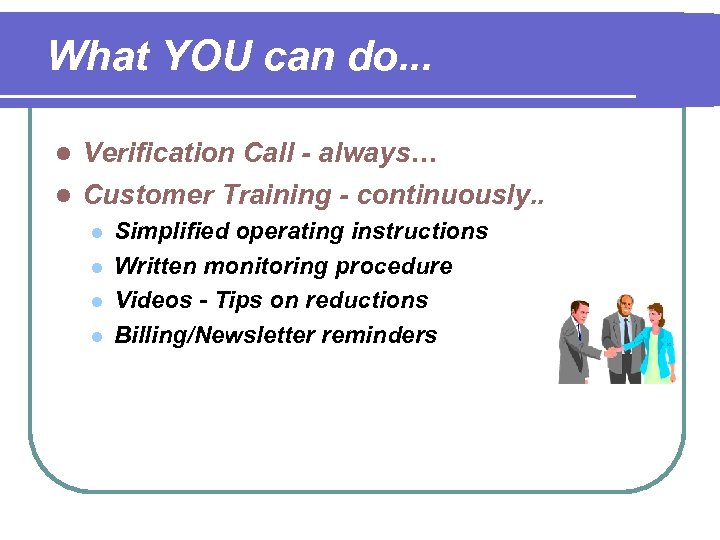 What YOU can do...

- Verification Call - always…
- Customer Training - continuously..
  - Simplified operating instructions
  - Written monitoring procedure
  - Videos - Tips on reductions
  - Billing/Newsletter reminders